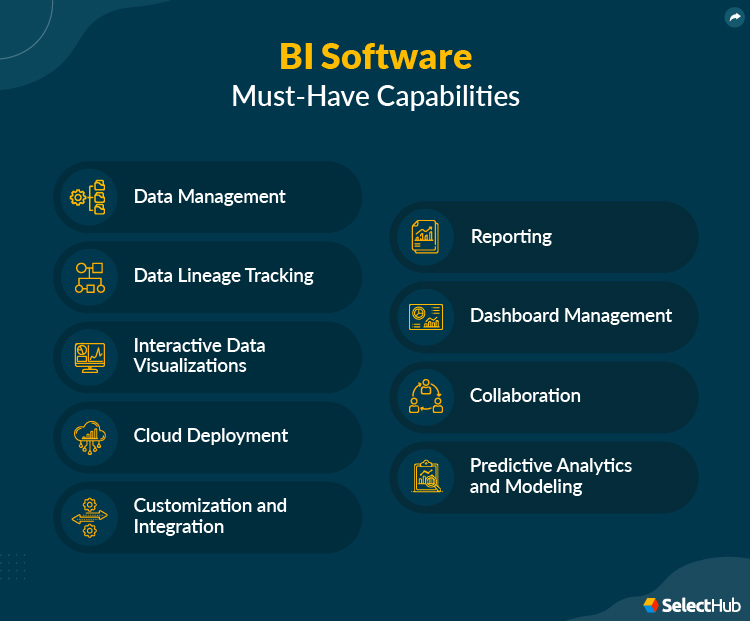 BI Software
Must-Have Capabilities

Data Management

Data Lineage Tracking

Interactive Data Visualizations

Cloud Deployment

Customization and Integration

Reporting

Dashboard Management

Collaboration

Predictive Analytics and Modeling

SelectHub